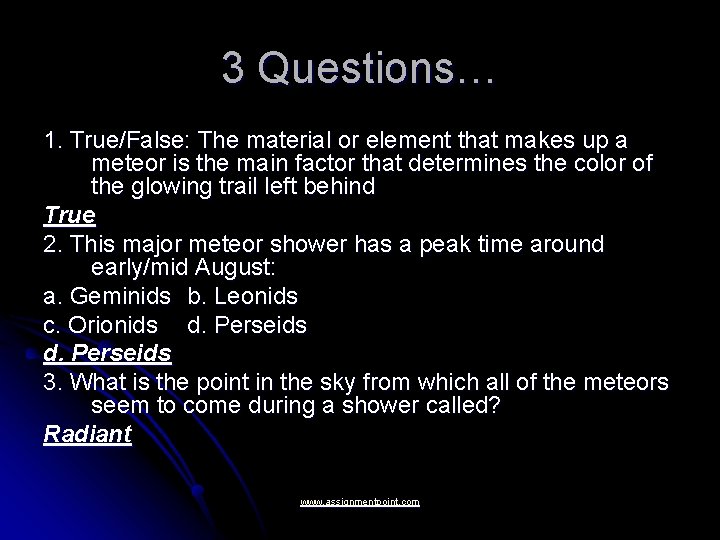 3 Questions…

1. True/False: The material or element that makes up a meteor is the main factor that determines the color of the glowing trail left behind

True

2. This major meteor shower has a peak time around early/mid August:

a. Geminids b. Leonids

c. Orionids d. Perseids

d. Perseids

3. What is the point in the sky from which all of the meteors seem to come during a shower called?

Radiant

www.assignmentpoint.com